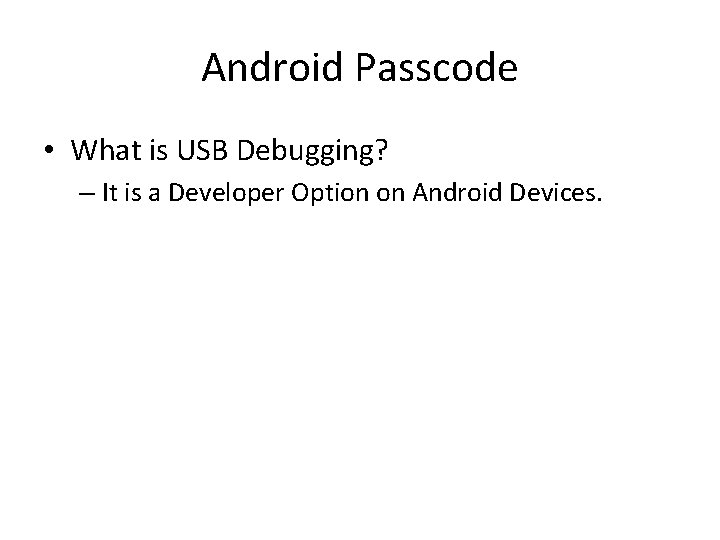 Android Passcode

• What is USB Debugging?

– It is a Developer Option on Android Devices.